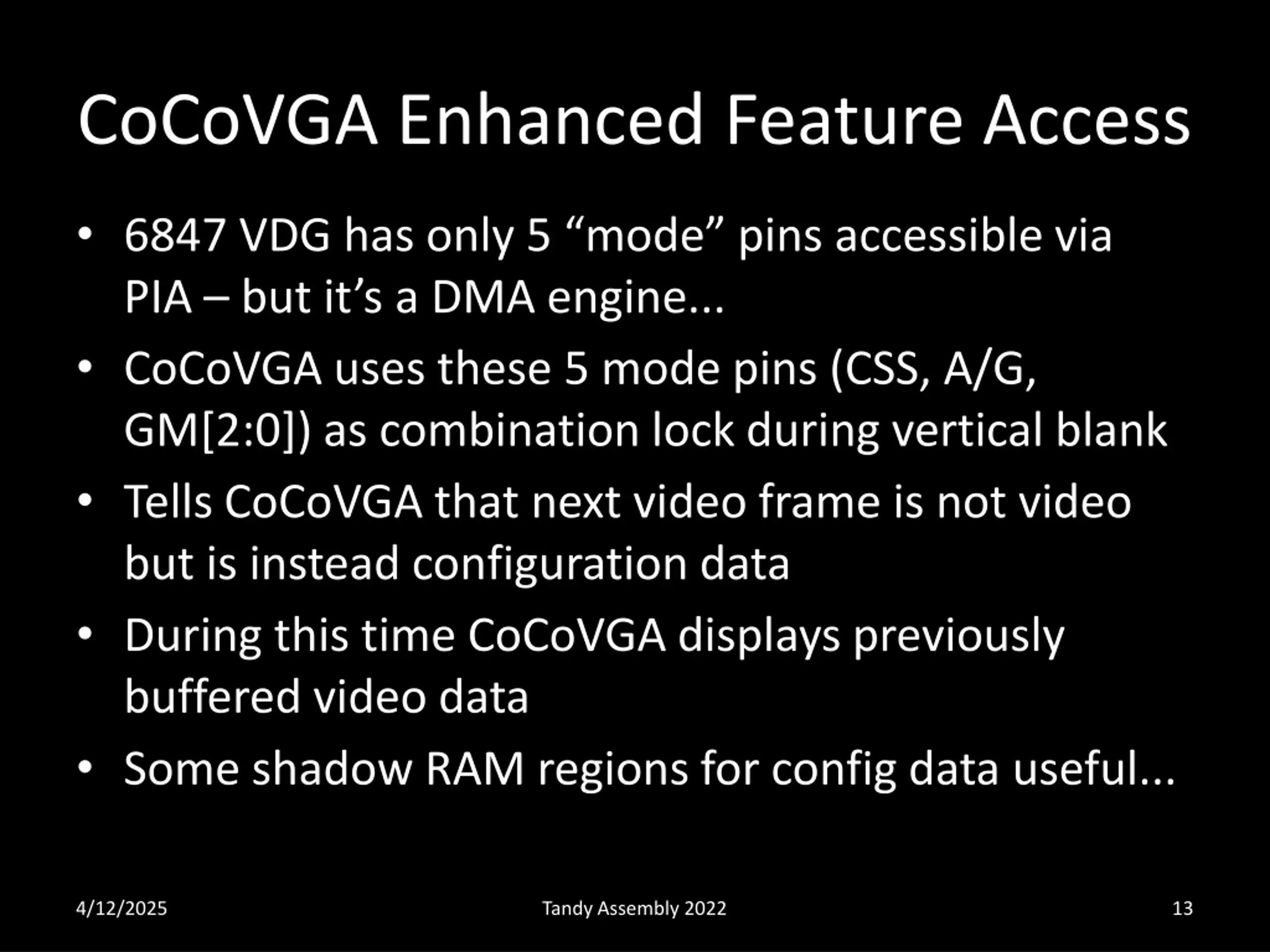 CoCoVGA Enhanced Feature Access

• 6847 VDG has only 5 “mode” pins accessible via PIA – but it’s a DMA engine...
• CoCoVGA uses these 5 mode pins (CSS, A/G, GM[2:0]) as combination lock during vertical blank
• Tells CoCoVGA that next video frame is not video but is instead configuration data
• During this time CoCoVGA displays previously buffered video data
• Some shadow RAM regions for config data useful...

4/12/2025

Tandy Assembly 2022

13